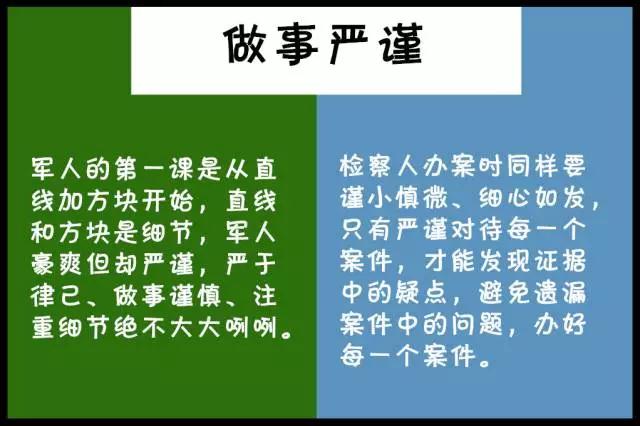 做事严谨

军人的第一课是从直线加方块开始，直线和方块是细节，军人豪爽但却严谨，严于律己、做事谨慎、注重细节绝不大大咧咧。

检察人办案时同样要谨小慎微、细心如发，只有严谨对待每一个案件，才能发现证据中的疑点，避免遗漏案件中的问题，办好每一个案件。